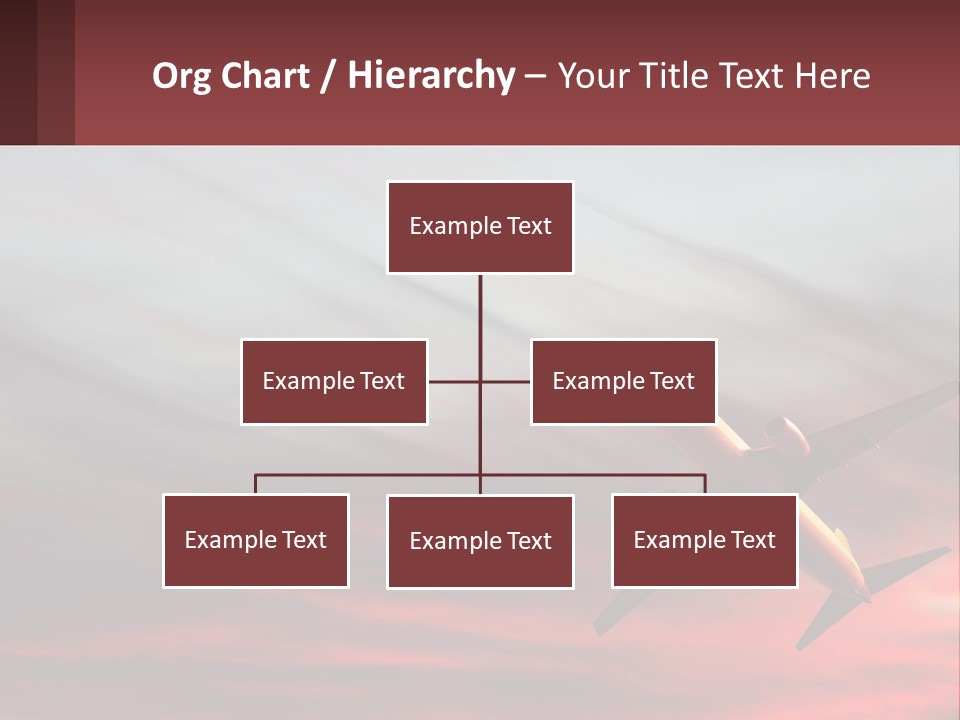 Org Chart / Hierarchy – Your Title Text Here

Example Text

Example Text

Example Text

Example Text

Example Text

Example Text